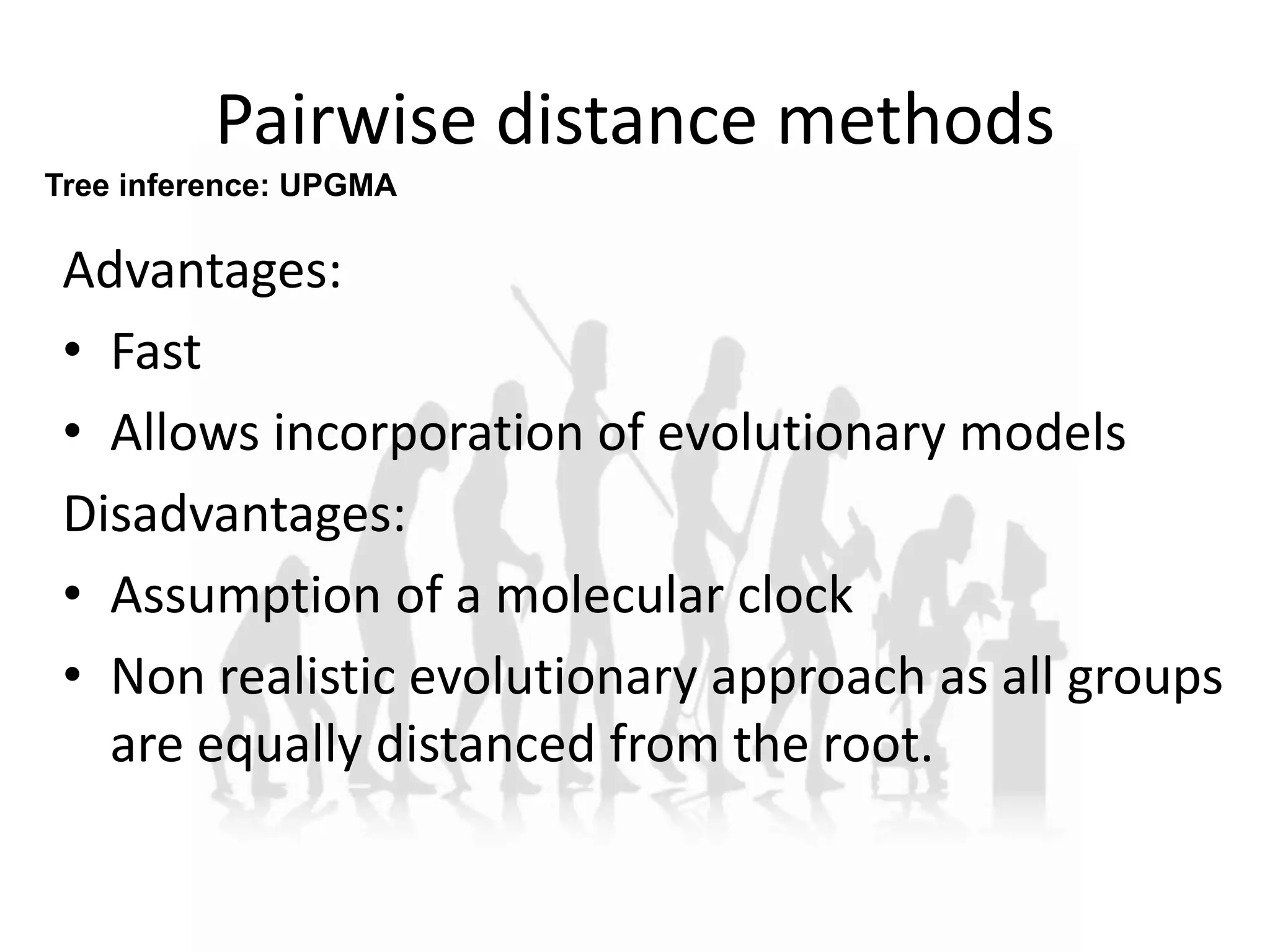 Pairwise distance methods

Tree inference: UPGMA

Advantages:

• Fast
• Allows incorporation of evolutionary models

Disadvantages:

• Assumption of a molecular clock
• Non realistic evolutionary approach as all groups are equally distanced from the root.